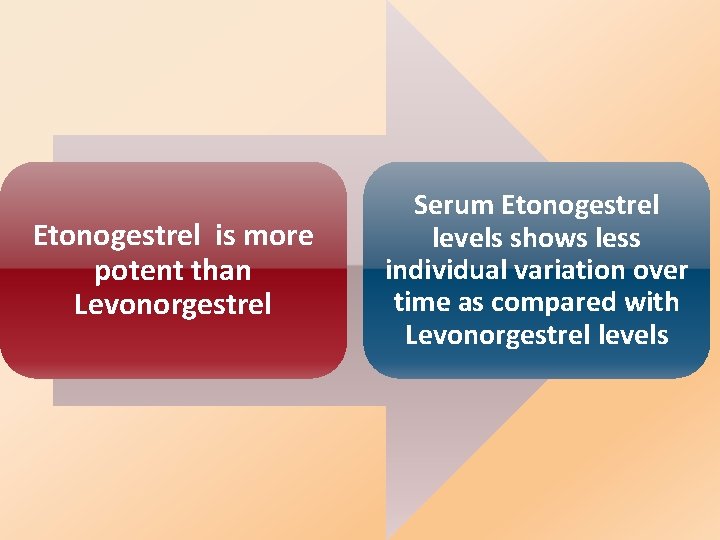 Etonogestrel  is more potent than Levonorgestrel

Serum Etonogestrel levels shows less individual variation over time as compared with Levonorgestrel levels